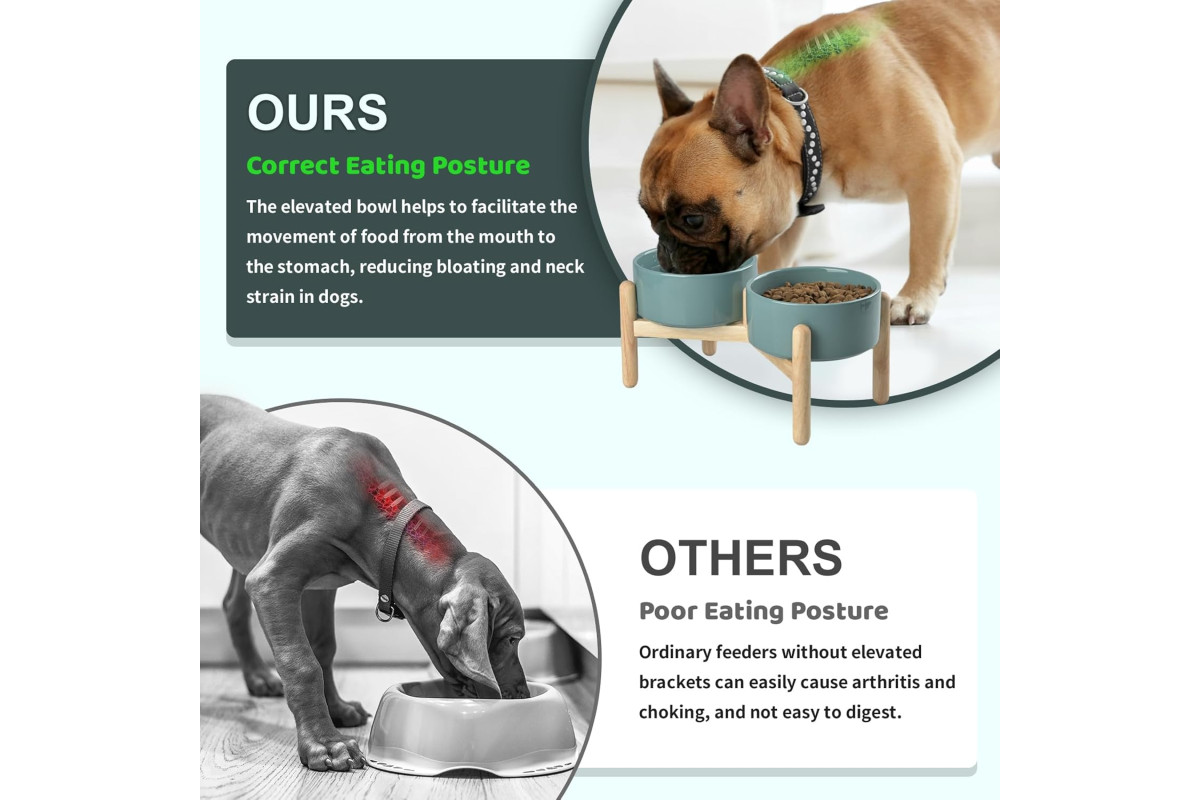 OURS

Correct Eating Posture

The elevated bowl helps to facilitate the movement of food from the mouth to the stomach, reducing bloating and neck strain in dogs.

OTHERS

Poor Eating Posture

Ordinary feeders without elevated brackets can easily cause arthritis and choking, and not easy to digest.